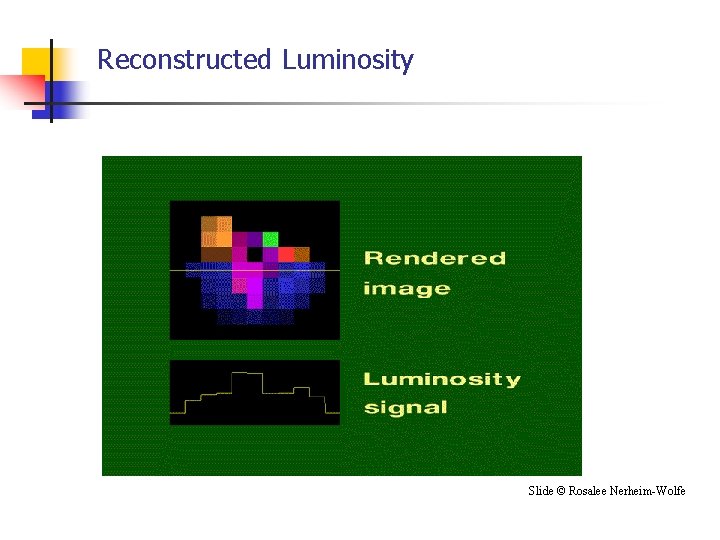 Reconstructed Luminosity

Rendered image

Luminosity signal

Slide © Rosalee Nerheim-Wolfe